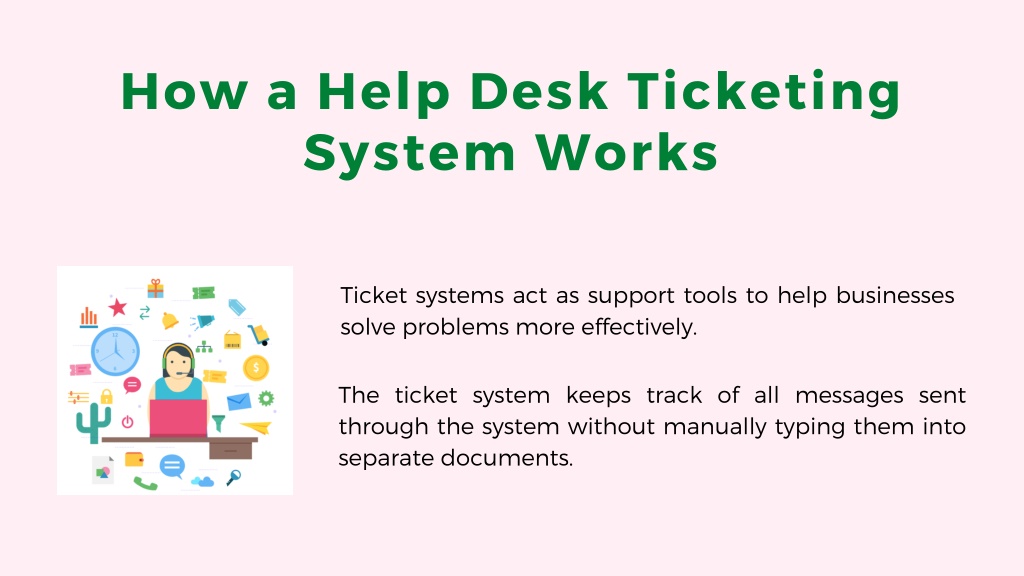 How a Help Desk Ticketing System Works

Ticket systems act as support tools to help businesses solve problems more effectively.

The ticket system keeps track of all messages sent through the system without manually typing them into separate documents.